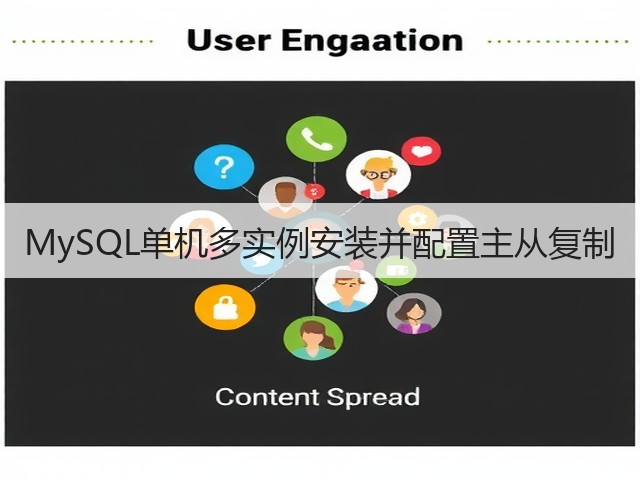 User Engaation

MySQL单机多实例安装并配置主从复制

Content Spread